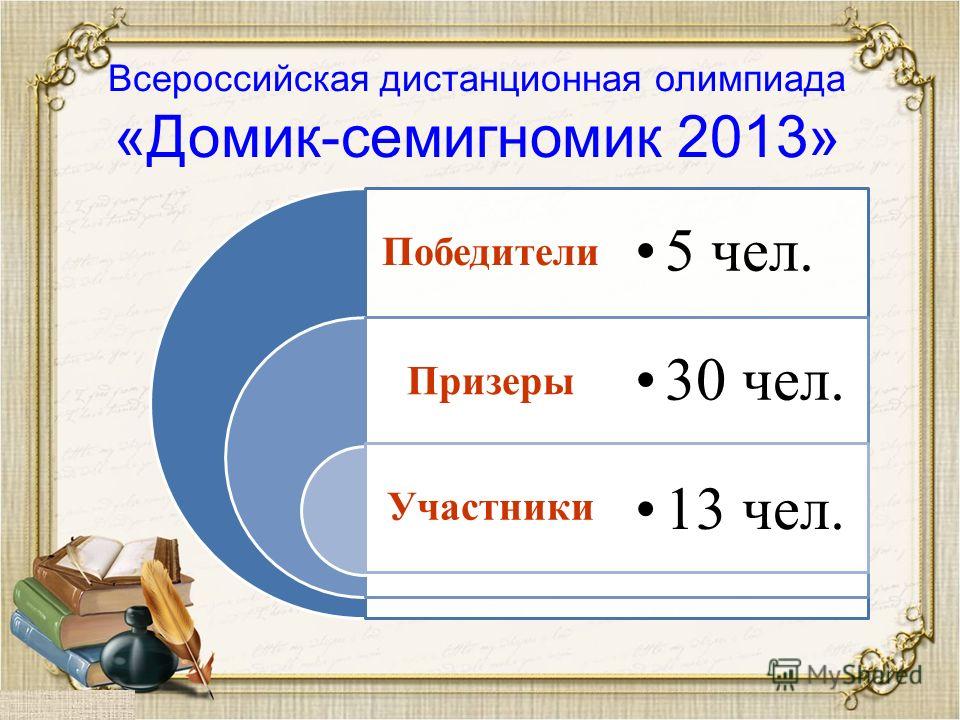 Всероссийская дистанционная олимпиада «Домик-семигномик 2013»

Победители
• 5 чел.

Призеры
• 30 чел.

Участники
• 13 чел.

MyShared